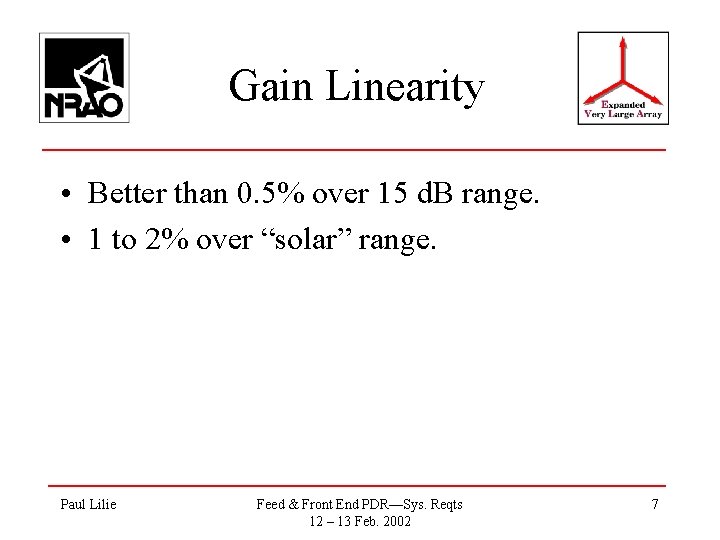 NRAO

Gain Linearity

Expanded Very Large Array

• Better than 0.5% over 15 dB range.
• 1 to 2% over “solar” range.

Paul Lilie

Feed & Front End PDR—Sys. Reqts
12 – 13 Feb. 2002

7